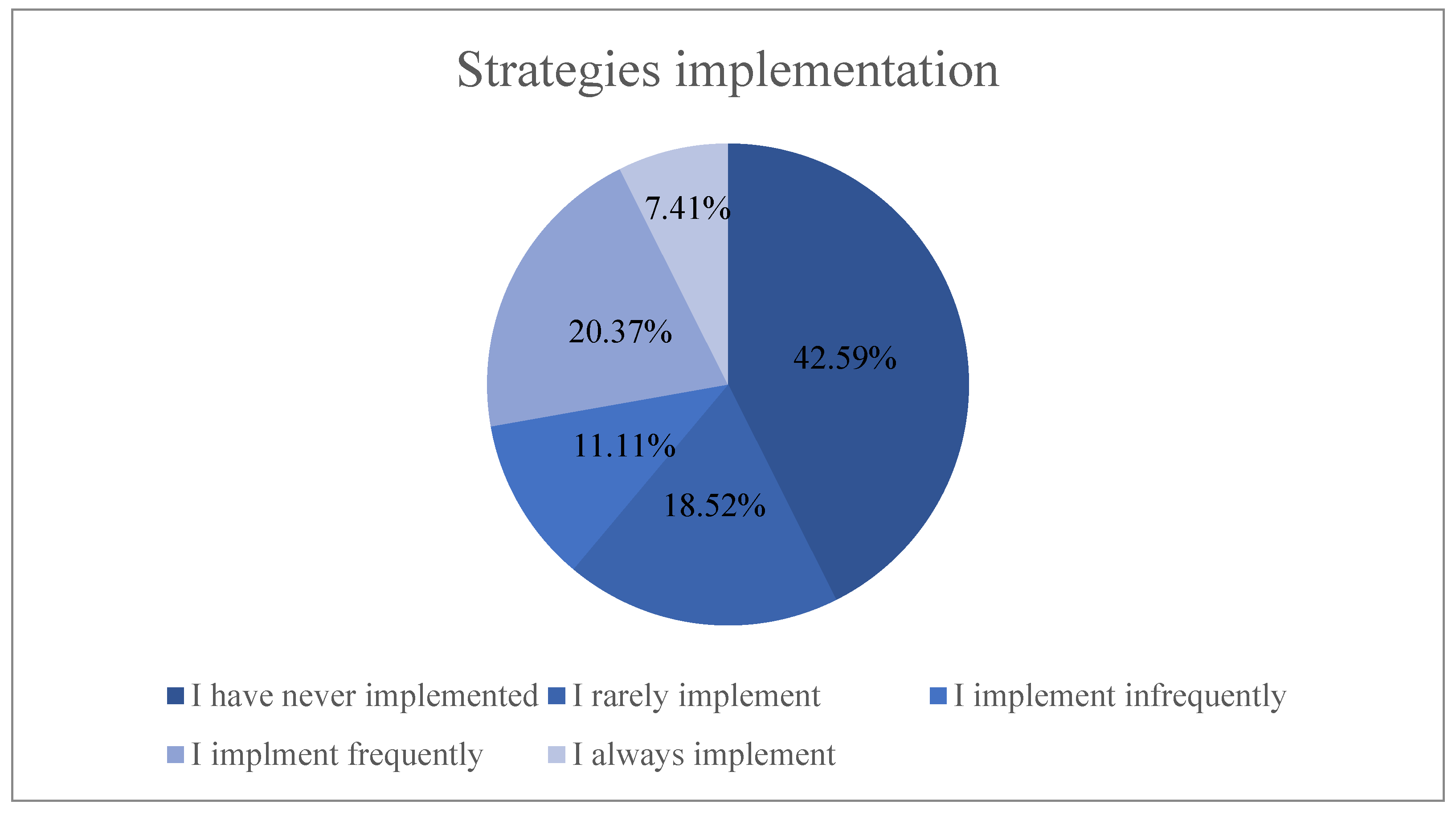 Strategies implementation

7.41%

20.37%

42.59%

11.11%

18.52%

I have never implemented
I rarely implement
I implement infrequently
I implment frequently
I always implement